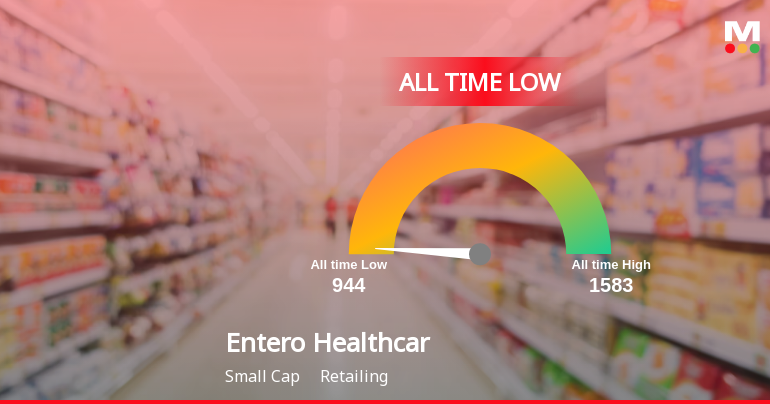 M

ALL TIME LOW

All time Low
944

All time High
1583

Entero Healthcar

Small Cap Retailing